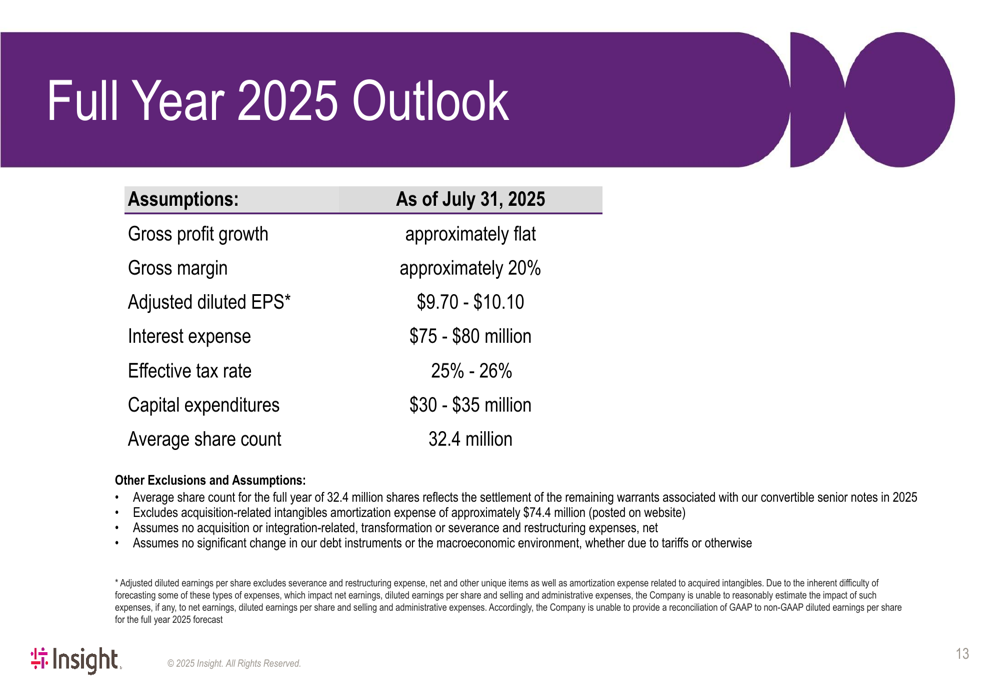 Full Year 2025 Outlook

| Assumptions: | As of July 31, 2025 |
|---|---|
| Gross profit growth | approximately flat |
| Gross margin | approximately 20% |
| Adjusted diluted EPS* | \$9.70 - \$10.10 |
| Interest expense | \$75 - \$80 million |
| Effective tax rate | 25% - 26% |
| Capital expenditures | \$30 - \$35 million |
| Average share count | 32.4 million |

Other Exclusions and Assumptions:
• Average share count for the full year of 32.4 million shares reflects the settlement of the remaining warrants associated with our convertible senior notes in 2025
• Excludes acquisition-related intangibles amortization expense of approximately \$74.4 million (posted on website)
• Assumes no acquisition or integration-related, transformation or severance and restructuring expenses, net
• Assumes no significant change in our debt instruments or the macroeconomic environment, whether due to tariffs or otherwise

* Adjusted diluted earnings per share excludes severance and restructuring expense, net and other unique items as well as amortization expense related to acquired intangibles. Due to the inherent difficulty of forecasting some of these types of expenses, which impact net earnings, diluted earnings per share and selling and administrative expenses, the Company is unable to reasonably estimate the impact of such expenses, if any, to net earnings, diluted earnings per share and selling and administrative expenses. Accordingly, the Company is unable to provide a reconciliation of GAAP to non-GAAP diluted earnings per share for the full year 2025 forecast

Insight.

© 2025 Insight. All Rights Reserved.

13